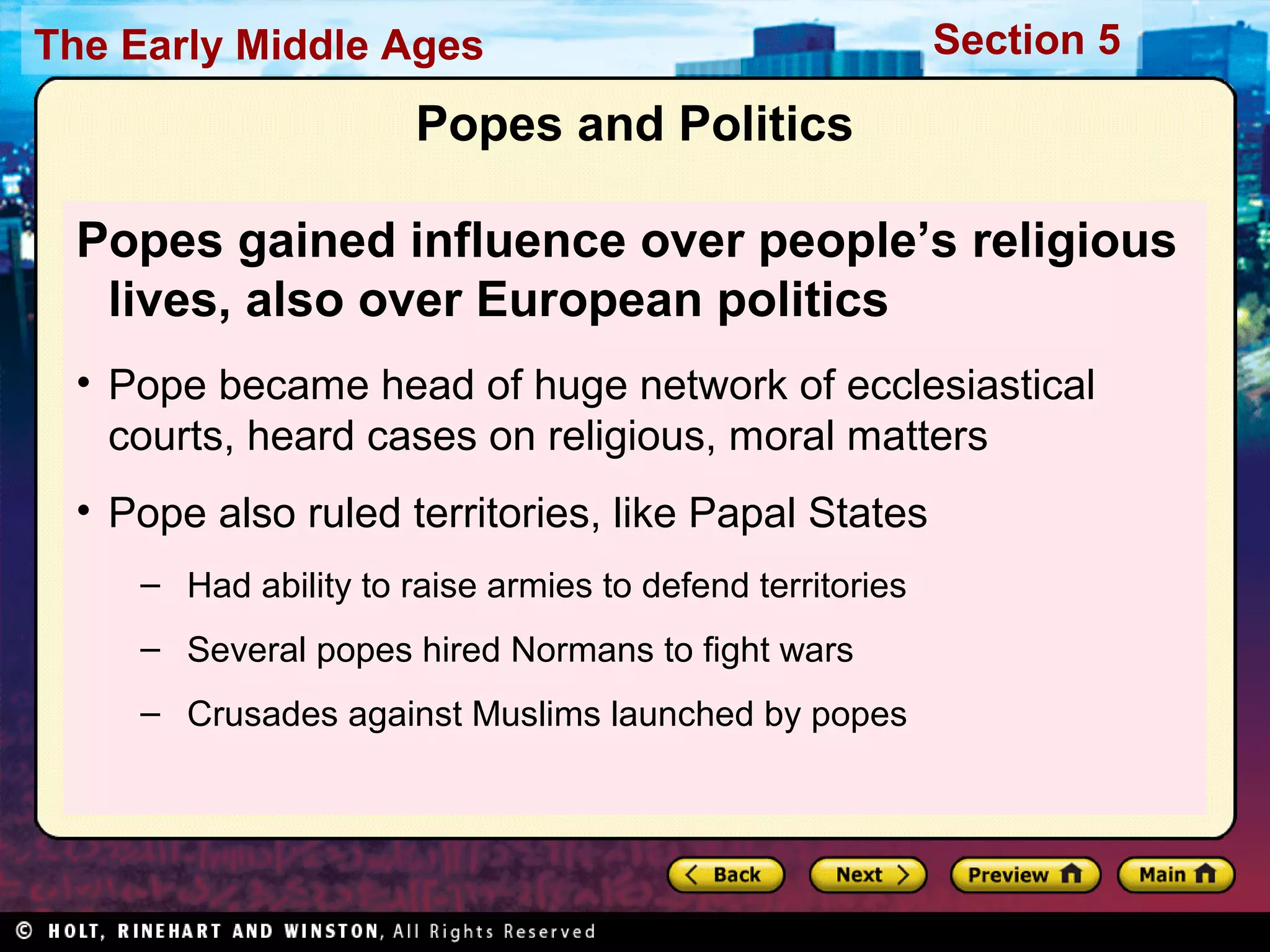 The Early Middle Ages

Section 5

Popes and Politics

Popes gained influence over people’s religious lives, also over European politics

• Pope became head of huge network of ecclesiastical courts, heard cases on religious, moral matters

• Pope also ruled territories, like Papal States

– Had ability to raise armies to defend territories

– Several popes hired Normans to fight wars

– Crusades against Muslims launched by popes

Back

Next

Preview

Main

© HOLT, RINEHART AND WINSTON, All Rights Reserved